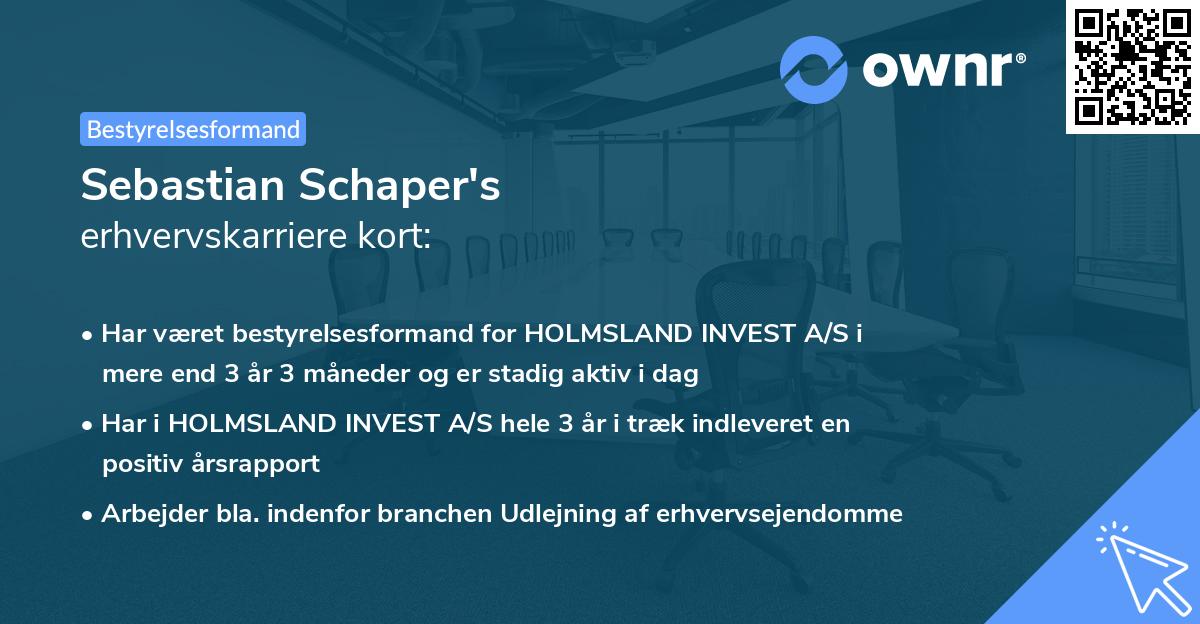 ownr®

Bestyrelsesformand

Sebastian Schaper's
erhvervskarriere kort:

• Har været bestyrelsesformand for HOLMSLAND INVEST A/S i mere end 3 år 3 måneder og er stadig aktiv i dag

• Har i HOLMSLAND INVEST A/S hele 3 år i træk indleveret en positiv årsrapport

• Arbejder bla. indenfor branchen Udlejning af erhvervsejendomme